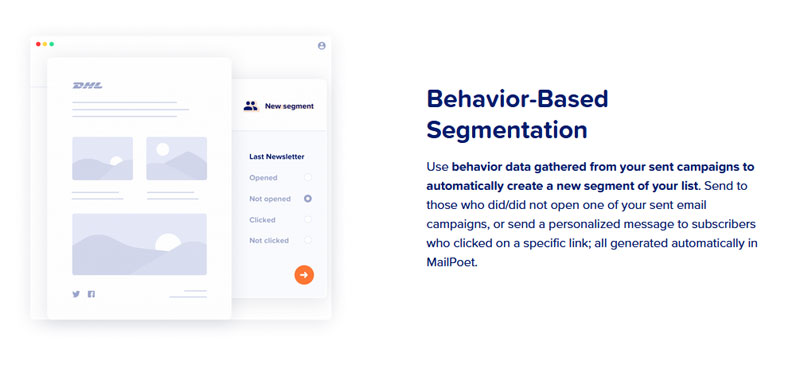 DHL

New segment

Last Newsletter

Opened

Not opened

Clicked

Not clicked

Behavior-Based Segmentation

Use behavior data gathered from your sent campaigns to automatically create a new segment of your list. Send to those who did/did not open one of your sent email campaigns, or send a personalized message to subscribers who clicked on a specific link; all generated automatically in MailPoet.